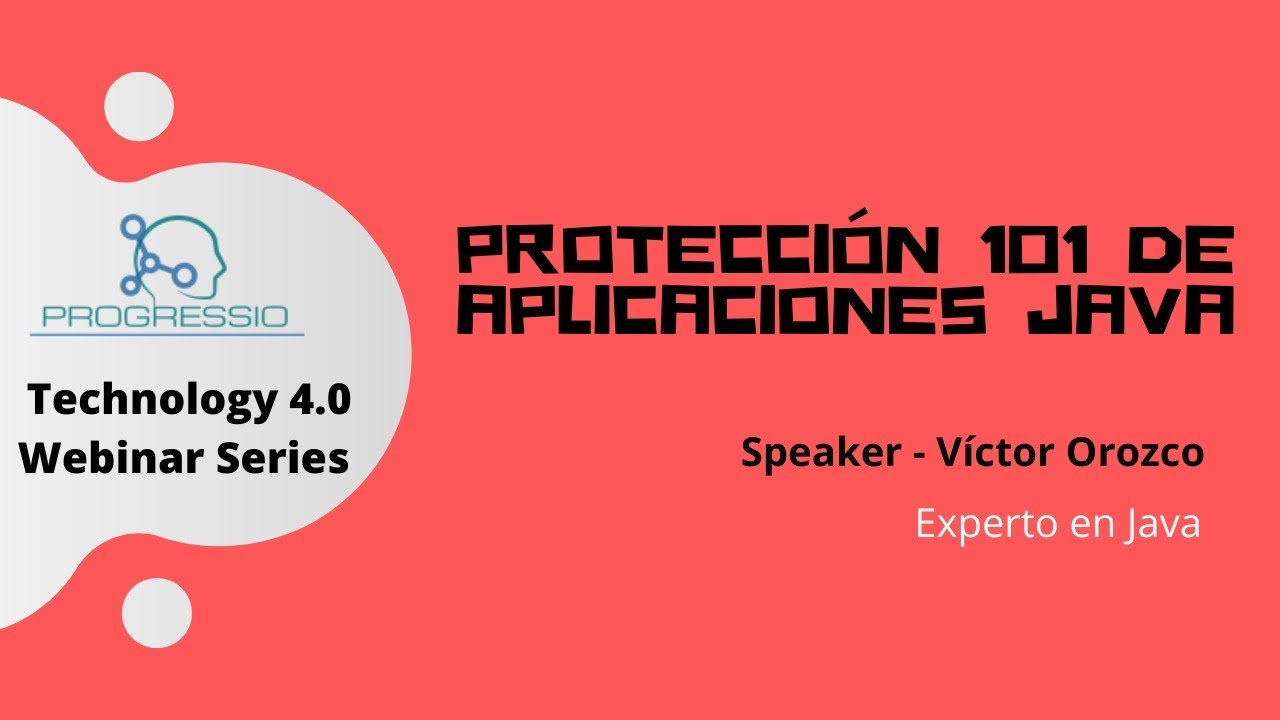 PROGRESSIO

Technology 4.0
Webinar Series

PROTECCIÓN 101 DE APLICACIONES JAVA

Speaker - Víctor Orozco

Experto en Java